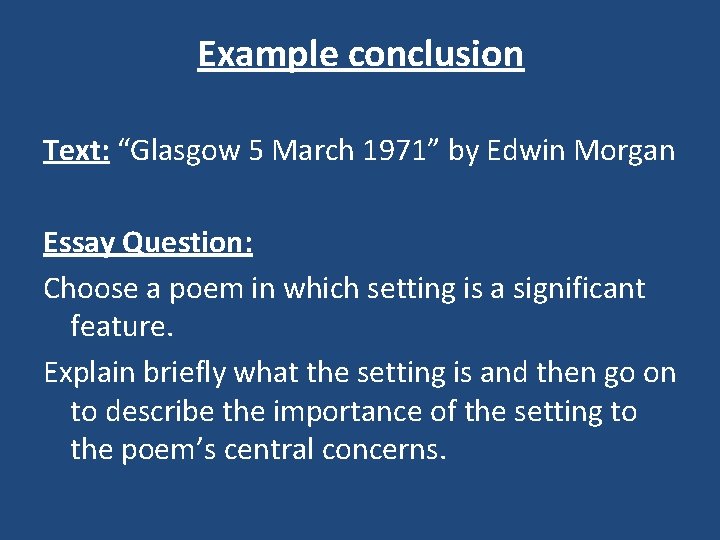 Example conclusion

Text: “Glasgow 5 March 1971” by Edwin Morgan

Essay Question:
Choose a poem in which setting is a significant feature.

Explain briefly what the setting is and then go on to describe the importance of the setting to the poem’s central concerns.